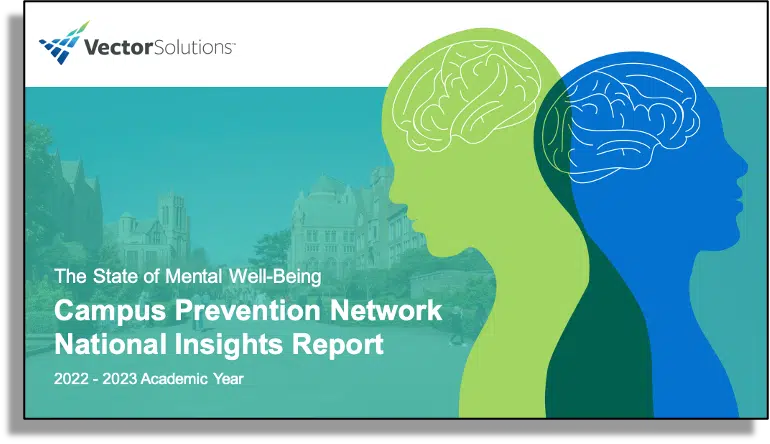 VectorSolutions™

The State of Mental Well-Being

Campus Prevention Network National Insights Report

2022 - 2023 Academic Year